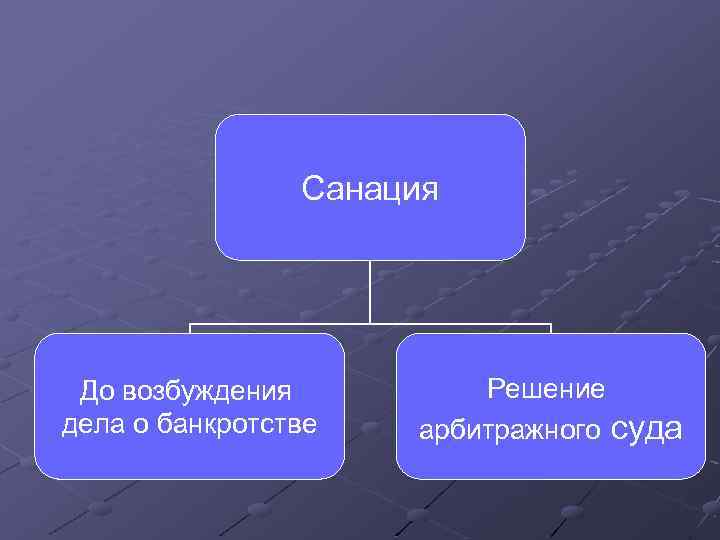 Санация

До возбуждения дела о банкротстве

Решение арбитражного суда